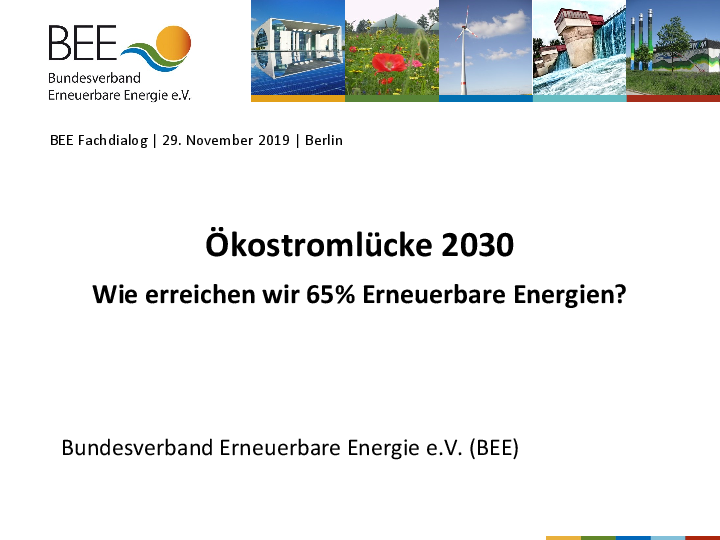 BEE
Bundesverband
Erneuerbare Energie e.V.

BEE Fachdialog | 29. November 2019 | Berlin

Ökostromlücke 2030

Wie erreichen wir 65% Erneuerbare Energien?

Bundesverband Erneuerbare Energie e.V. (BEE)